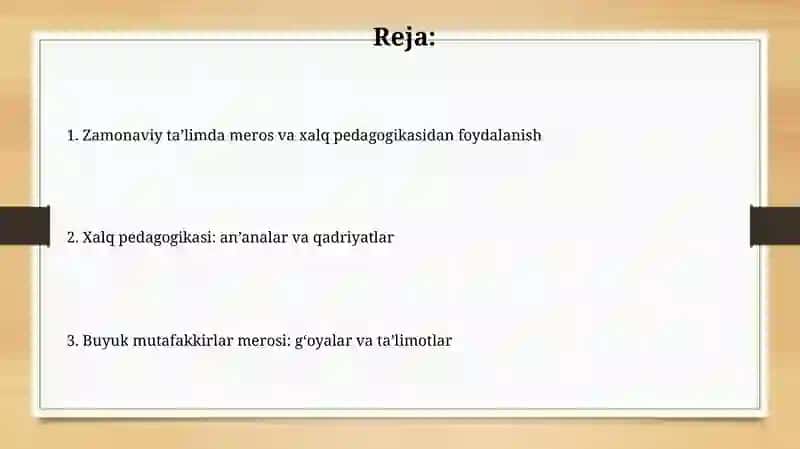 Reja:

1. Zamonaviy ta’limda meros va xalq pedagogikasidan foydalanish

2. Xalq pedagogikasi: an’analar va qadriyatlar

3. Buyuk mutafakkirlar merosi: g‘oyalar va ta’limotlar